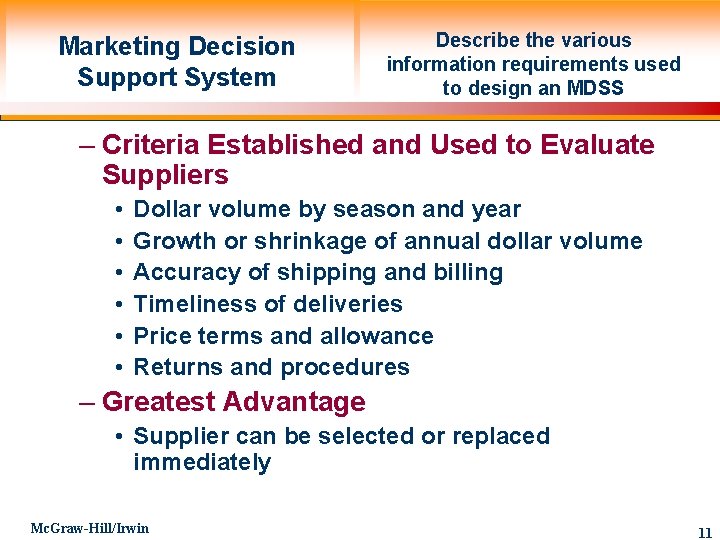 Marketing Decision Support System

Describe the various information requirements used to design an MDSS

– Criteria Established and Used to Evaluate Suppliers
• Dollar volume by season and year
• Growth or shrinkage of annual dollar volume
• Accuracy of shipping and billing
• Timeliness of deliveries
• Price terms and allowance
• Returns and procedures
– Greatest Advantage
• Supplier can be selected or replaced immediately

McGraw-Hill/Irwin

11